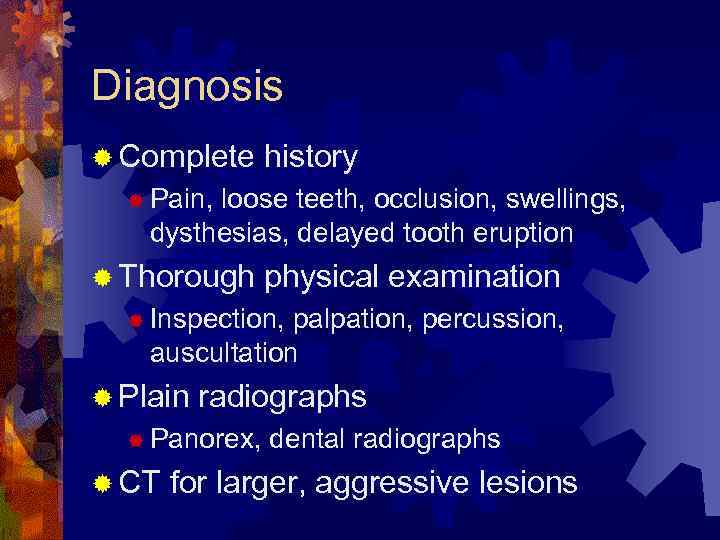 Diagnosis

Complete history
Pain, loose teeth, occlusion, swellings, dysthesias, delayed tooth eruption

Thorough physical examination
Inspection, palpation, percussion, auscultation

Plain radiographs
Panorex, dental radiographs

CT for larger, aggressive lesions